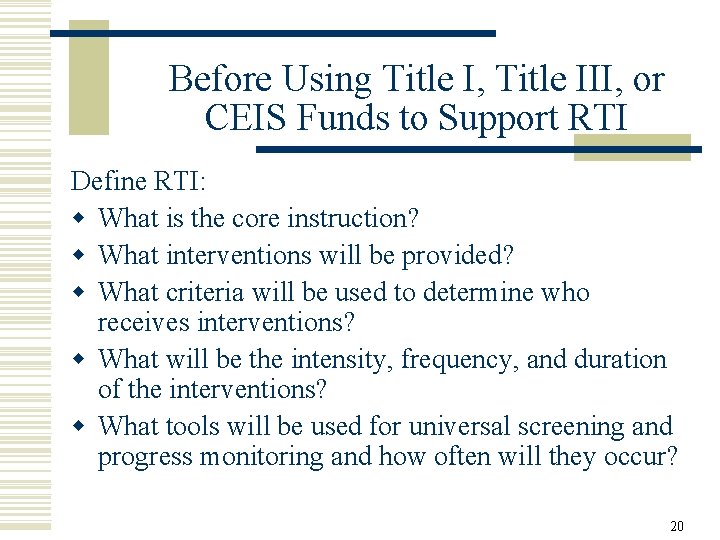 Before Using Title I, Title III, or CEIS Funds to Support RTI

Define RTI:

- What is the core instruction?
- What interventions will be provided?
- What criteria will be used to determine who receives interventions?
- What will be the intensity, frequency, and duration of the interventions?
- What tools will be used for universal screening and progress monitoring and how often will they occur?

20